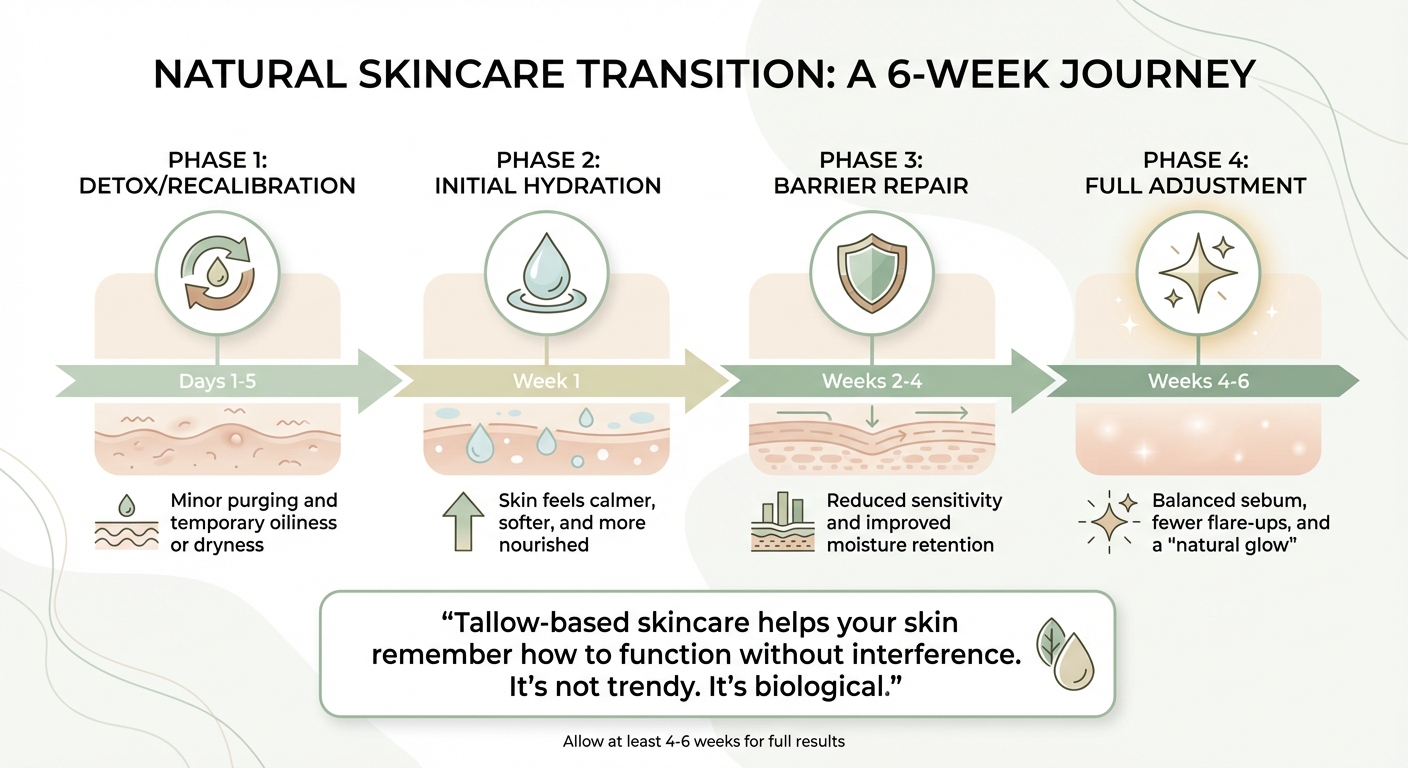 NATURAL SKINCARE TRANSITION: A 6-WEEK JOURNEY

PHASE 1: DETOX/RECALIBRATION

Days 1-5

Minor purging and temporary oiliness or dryness

PHASE 2: INITIAL HYDRATION

Week 1

Skin feels calmer, softer, and more nourished

PHASE 3: BARRIER REPAIR

Weeks 2-4

Reduced sensitivity and improved moisture retention

PHASE 4: FULL ADJUSTMENT

Weeks 4-6

Balanced sebum, fewer flare-ups, and a "natural glow"

"Tallow-based skincare helps your skin remember how to function without interference. It's not trendy. It's biological."

Allow at least 4-6 weeks for full results